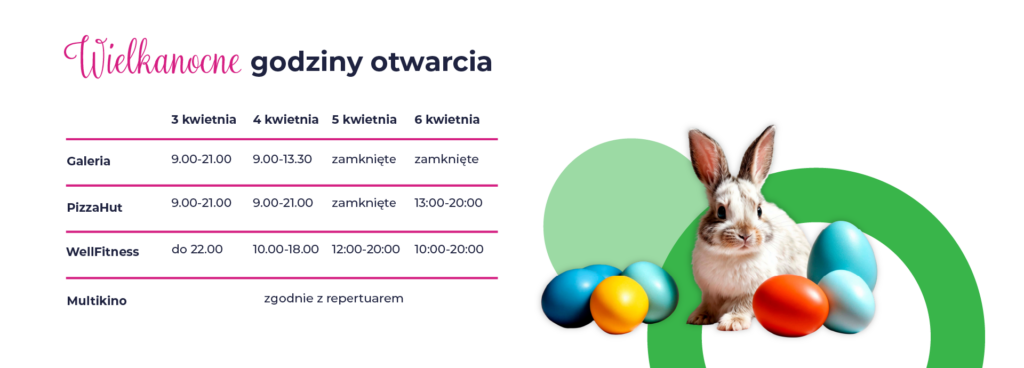 Wielkanocne godziny otwarcia

| | 3 kwietnia | 4 kwietnia | 5 kwietnia | 6 kwietnia |
|---|---|---|---|---|
| Galeria | 9.00-21.00 | 9.00-13.30 | zamknięte | zamknięte |
| PizzaHut | 9.00-21.00 | 9.00-21.00 | zamknięte | 13:00-20:00 |
| WellFitness | do 22.00 | 10.00-18.00 | 12:00-20:00 | 10:00-20:00 |
| Multikino | zgodnie z repertuarem | | | |